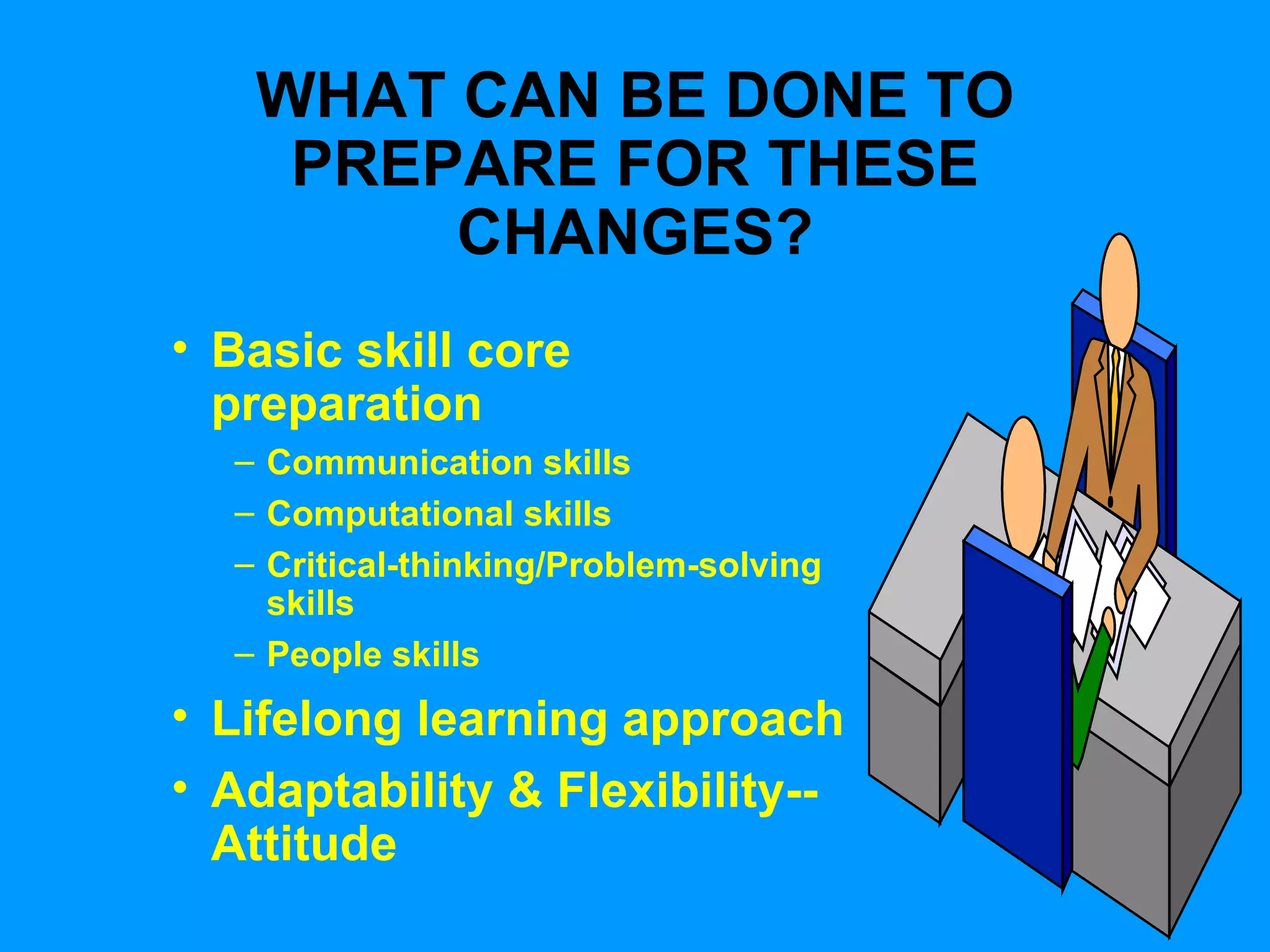 WHAT CAN BE DONE TO PREPARE FOR THESE CHANGES?

• Basic skill core preparation
– Communication skills
– Computational skills
– Critical-thinking/Problem-solving skills
– People skills
• Lifelong learning approach
• Adaptability & Flexibility--Attitude